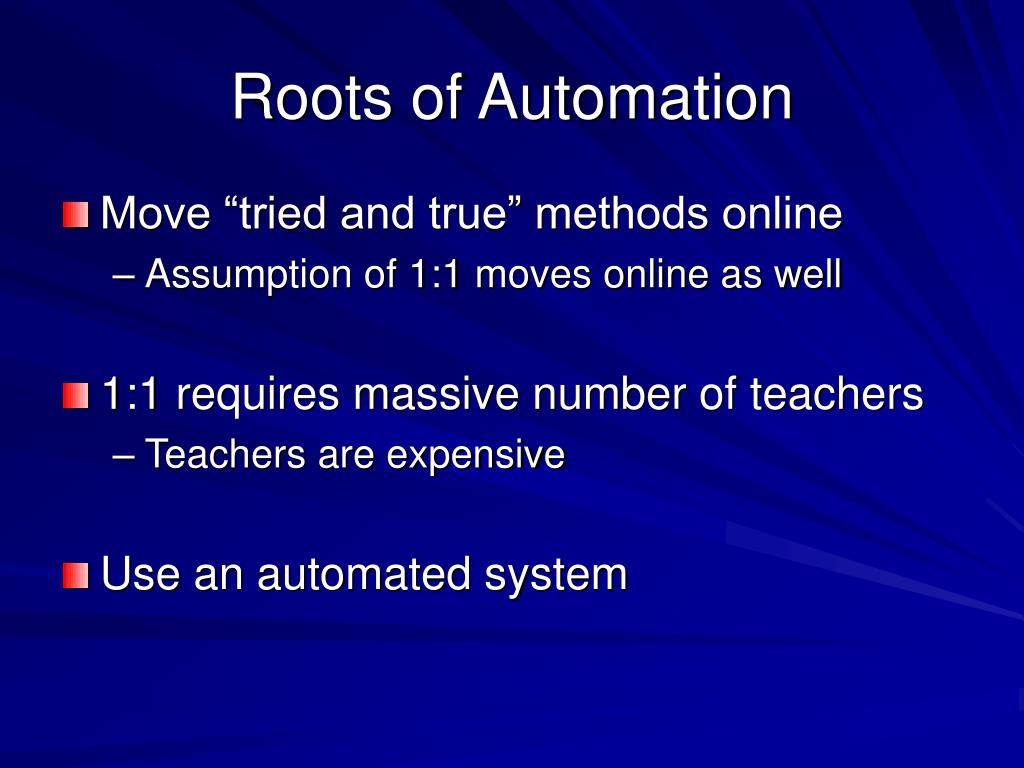 Roots of Automation

Move “tried and true” methods online
– Assumption of 1:1 moves online as well

1:1 requires massive number of teachers
– Teachers are expensive

Use an automated system